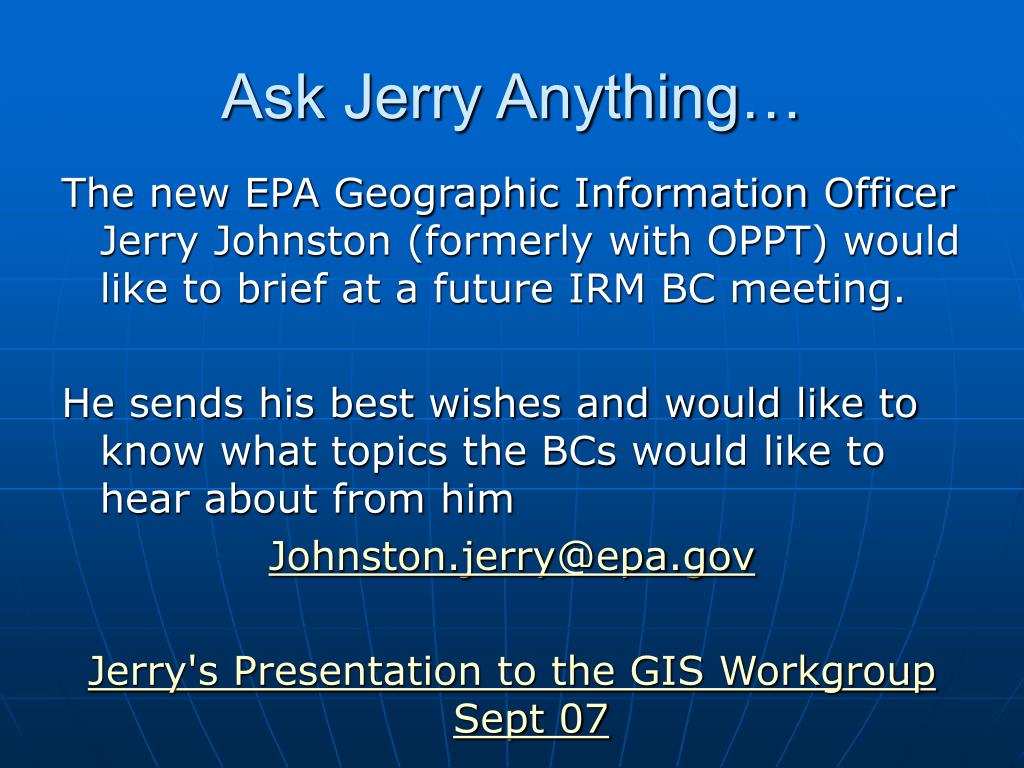 Ask Jerry Anything…

The new EPA Geographic Information Officer Jerry Johnston (formerly with OPPT) would like to brief at a future IRM BC meeting.

He sends his best wishes and would like to know what topics the BCs would like to hear about from him

Johnston.jerry@epa.gov

Jerry's Presentation to the GIS Workgroup Sept 07